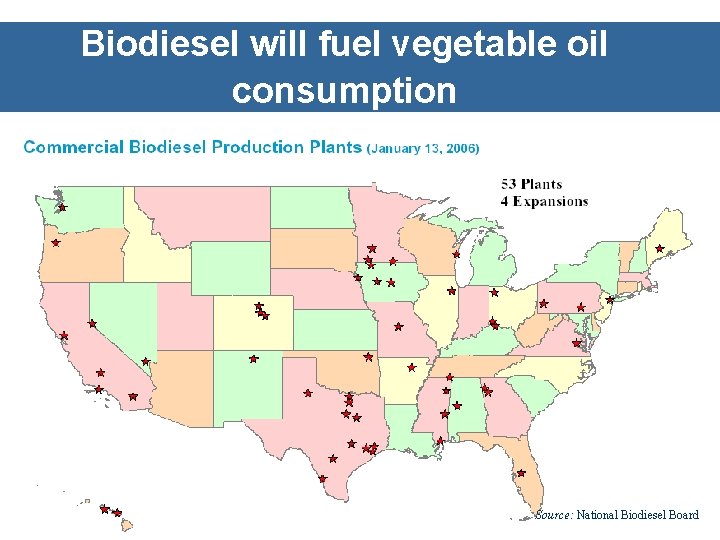 Biodiesel will fuel vegetable oil consumption

Commercial Biodiesel Production Plants (January 13, 2006)

53 Plants
4 Expansions

Source: National Biodiesel Board